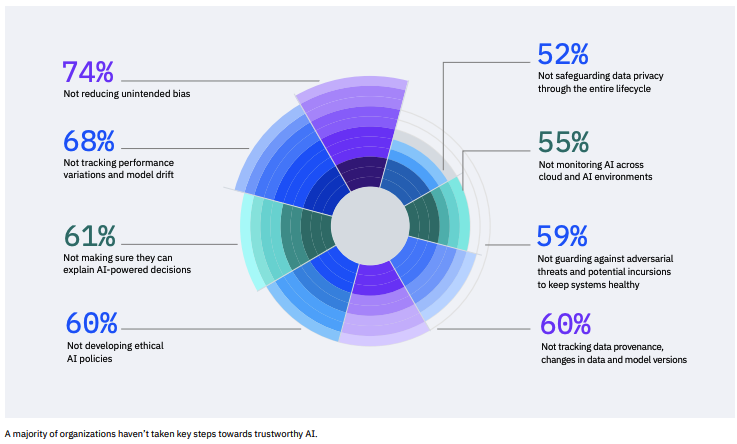 74%
Not reducing unintended bias

68%
Not tracking performance variations and model drift

61%
Not making sure they can explain AI-powered decisions

60%
Not developing ethical AI policies

52%
Not safeguarding data privacy through the entire lifecycle

55%
Not monitoring AI across cloud and AI environments

59%
Not guarding against adversarial threats and potential incursions to keep systems healthy

60%
Not tracking data provenance, changes in data and model versions

A majority of organizations haven't taken key steps towards trustworthy AI.